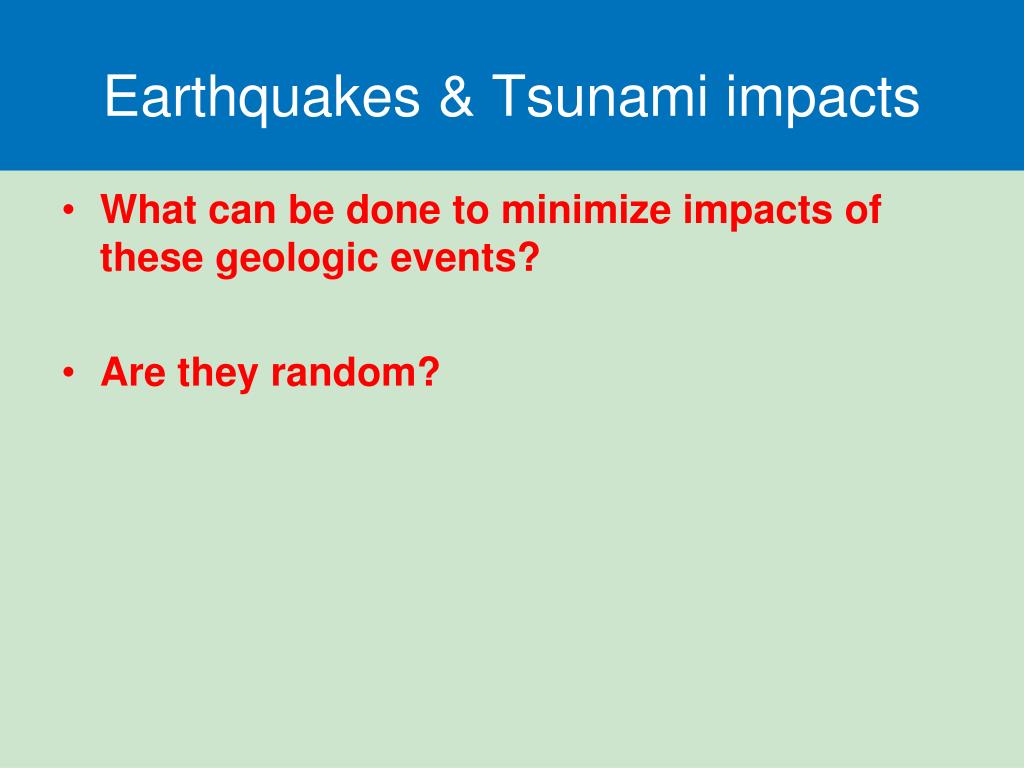 Earthquakes & Tsunami impacts

• What can be done to minimize impacts of these geologic events?

• Are they random?